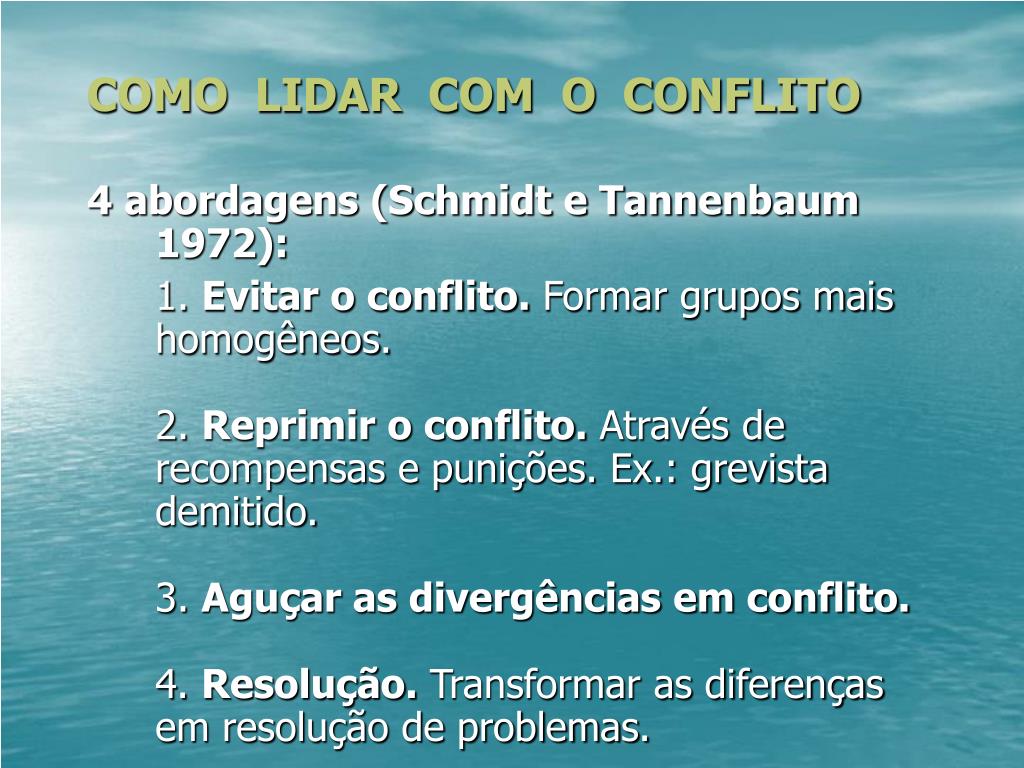 COMO LIDAR COM O CONFLITO

4 abordagens (Schmidt e Tannenbaum 1972):

1. Evitar o conflito. Formar grupos mais homogêneos.

2. Reprimir o conflito. Através de recompensas e punições. Ex.: grevista demitido.

3. Aguçar as divergências em conflito.

4. Resolução. Transformar as diferenças em resolução de problemas.